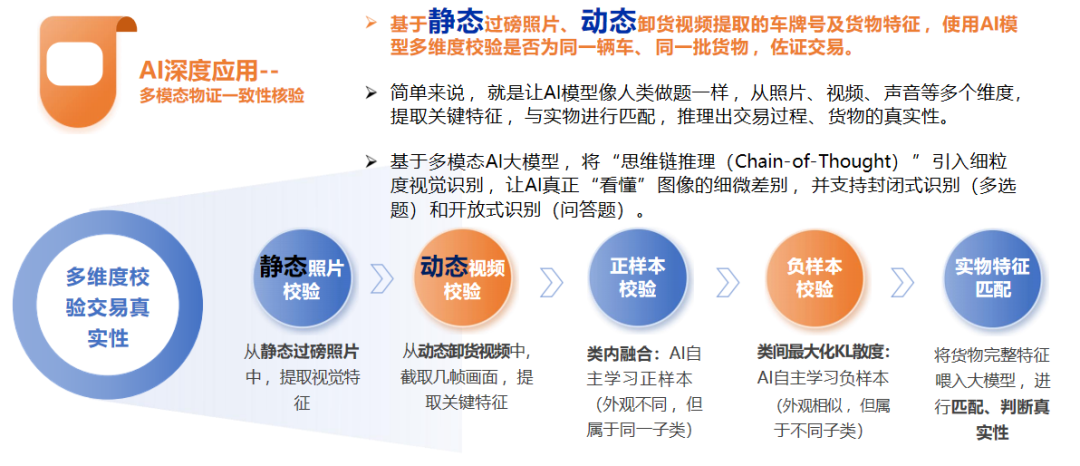 AI深度应用--
多模态物证一致性核验

➢ 基于静态过磅照片、动态卸货视频提取的车牌号及货物特征，使用AI模型多维度校验是否为同一辆车、同一批货物，佐证交易。

➢ 简单来说，就是让AI模型像人类做题一样，从照片、视频、声音等多个维度，提取关键特征，与实物进行匹配，推理出交易过程、货物的真实性。

➢ 基于多模态AI大模型，将“思维链推理（Chain-of-Thought）”引入细粒度视觉识别，让AI真正“看懂”图像的细微差别，并支持封闭式识别（多选题）和开放式识别（问答题）。

多维度校验交易真实性

静态照片校验
从静态过磅照片中，提取视觉特征

动态视频校验
从动态卸货视频中，截取几帧画面，提取关键特征

正样本校验
类内融合：AI自主学习正样本（外观不同，但属于同一子类）

负样本校验
类间最大化KL散度：AI自主学习负样本（外观相似，但属于不同子类）

实物特征匹配
将货物完整特征喂入大模型，进行匹配、判断真实性